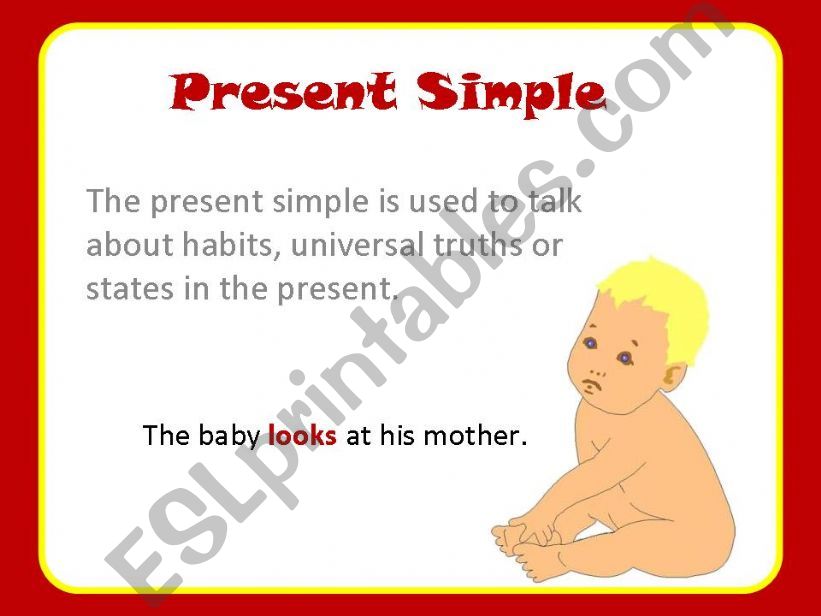 Present Simple

The present simple is used to talk about habits, universal truths or states in the present.

The baby looks at his mother.

ESLprintables.com